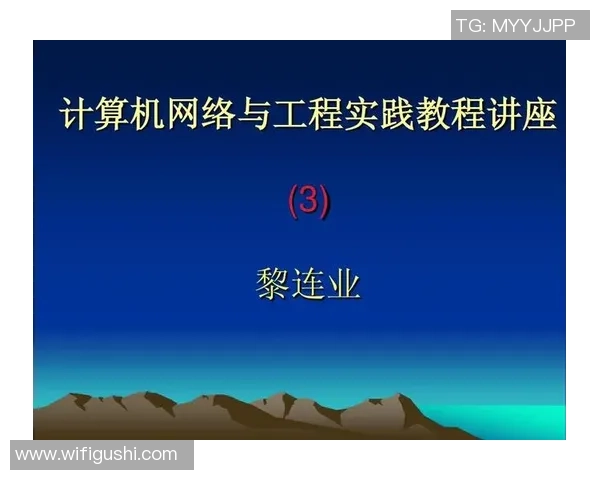 TG: MYYJJPP

计算机网络与工程实践教程讲座

(3)

黎连业

www.wifigushi.com